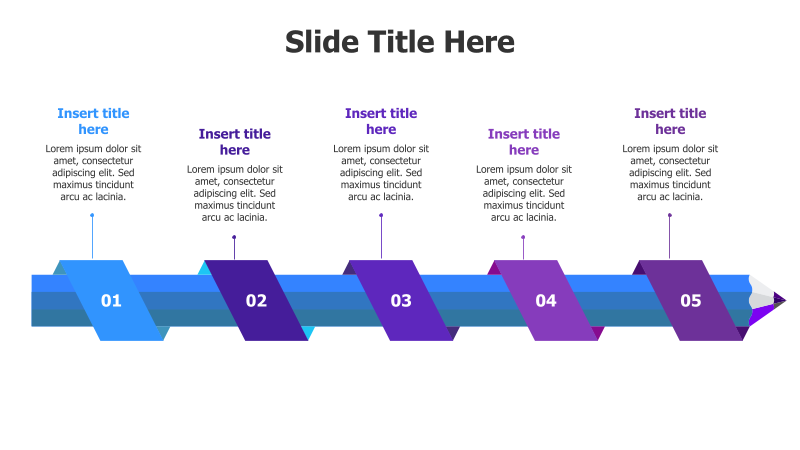 Slide Title Here

Insert title here

Lorem ipsum dolor sit amet, consectetur adipiscing elit. Sed maximus tincidunt arcu ac lacinia.

Insert title here

Lorem ipsum dolor sit amet, consectetur adipiscing elit. Sed maximus tincidunt arcu ac lacinia.

Insert title here

Lorem ipsum dolor sit amet, consectetur adipiscing elit. Sed maximus tincidunt arcu ac lacinia.

Insert title here

Lorem ipsum dolor sit amet, consectetur adipiscing elit. Sed maximus tincidunt arcu ac lacinia.

Insert title here

Lorem ipsum dolor sit amet, consectetur adipiscing elit. Sed maximus tincidunt arcu ac lacinia.

01

02

03

04

05